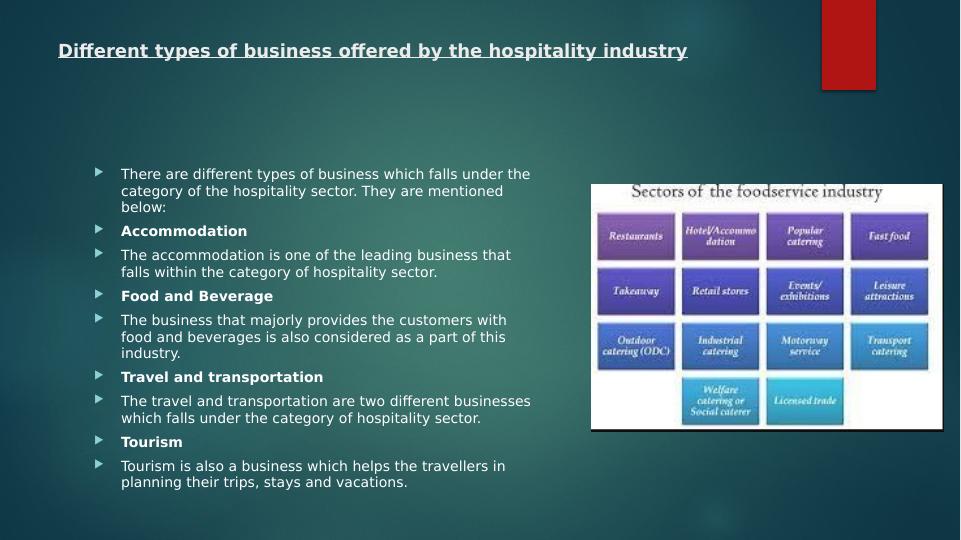 Different types of business offered by the hospitality industry

There are different types of business which falls under the category of the hospitality sector. They are mentioned below:

Accommodation

The accommodation is one of the leading business that falls within the category of hospitality sector.

Food and Beverage

The business that majorly provides the customers with food and beverages is also considered as a part of this industry.

Travel and transportation

The travel and transportation are two different businesses which falls under the category of hospitality sector.

Tourism

Tourism is also a business which helps the travellers in planning their trips, stays and vacations.

Sectors of the foodservice industry

Restaurants

Hotel/Accommodation

Popular catering

Fast food

Takeaway

Retail stores

Events/ exhibitions

Leisure attractions

Outdoor catering (ODC)

Industrial catering

Motorway service

Transport catering

Welfare catering or Social caterer

Licensed trade